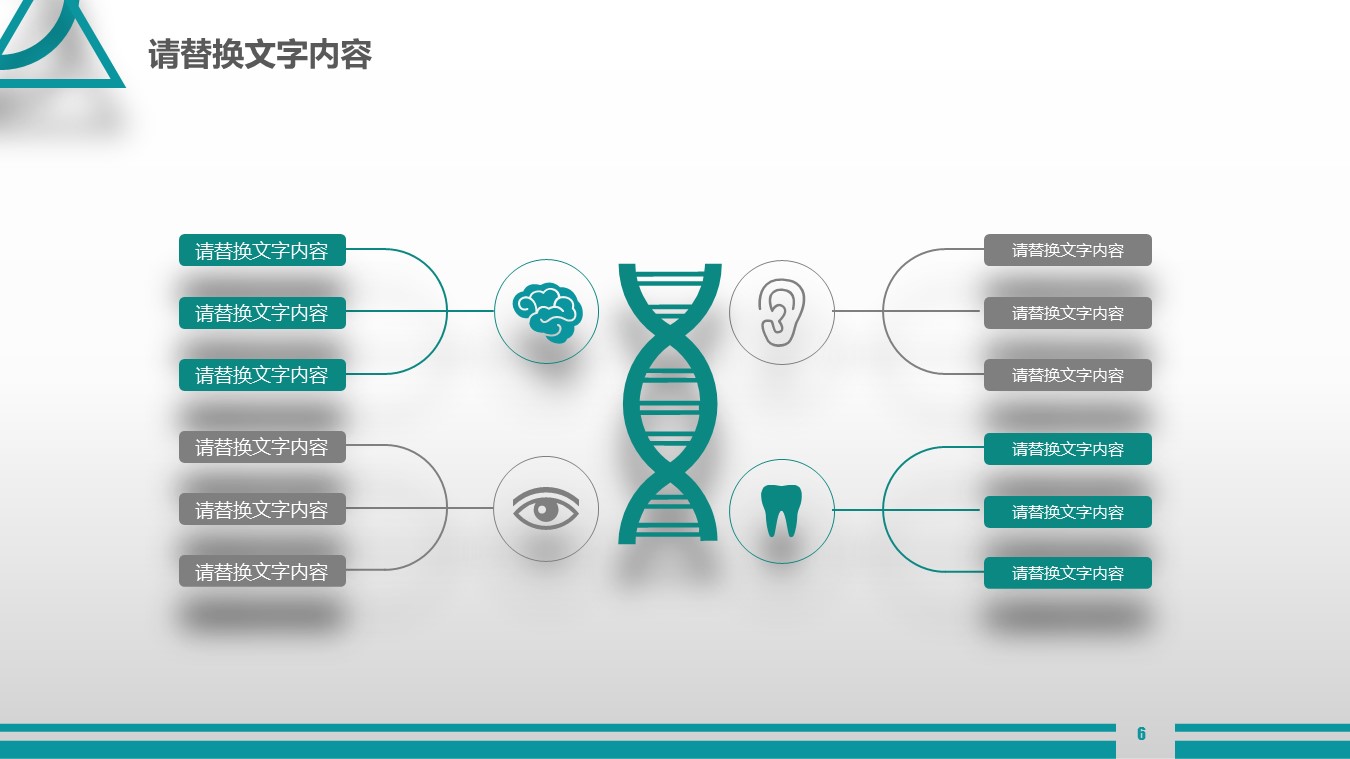 请替换文字内容

请替换文字内容
请替换文字内容
请替换文字内容

请替换文字内容
请替换文字内容
请替换文字内容

请替换文字内容
请替换文字内容
请替换文字内容

请替换文字内容
请替换文字内容
请替换文字内容

6